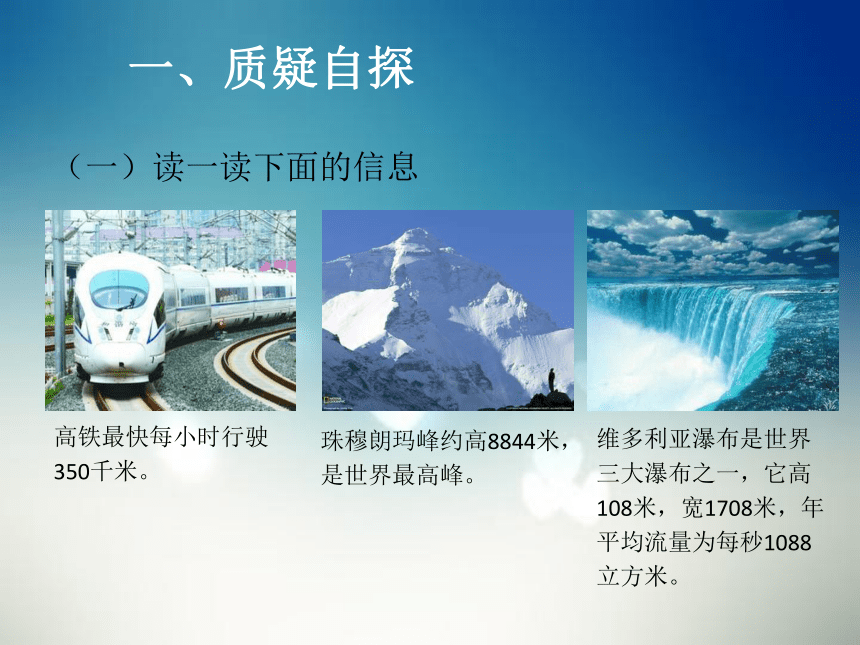 一、质疑自探

（一）读一读下面的信息

高铁最快每小时行驶350千米。

珠穆朗玛峰约高8844米，是世界最高峰。

维多利亚瀑布是世界三大瀑布之一，它高108米，宽1708米，年平均流量为每秒1088立方米。